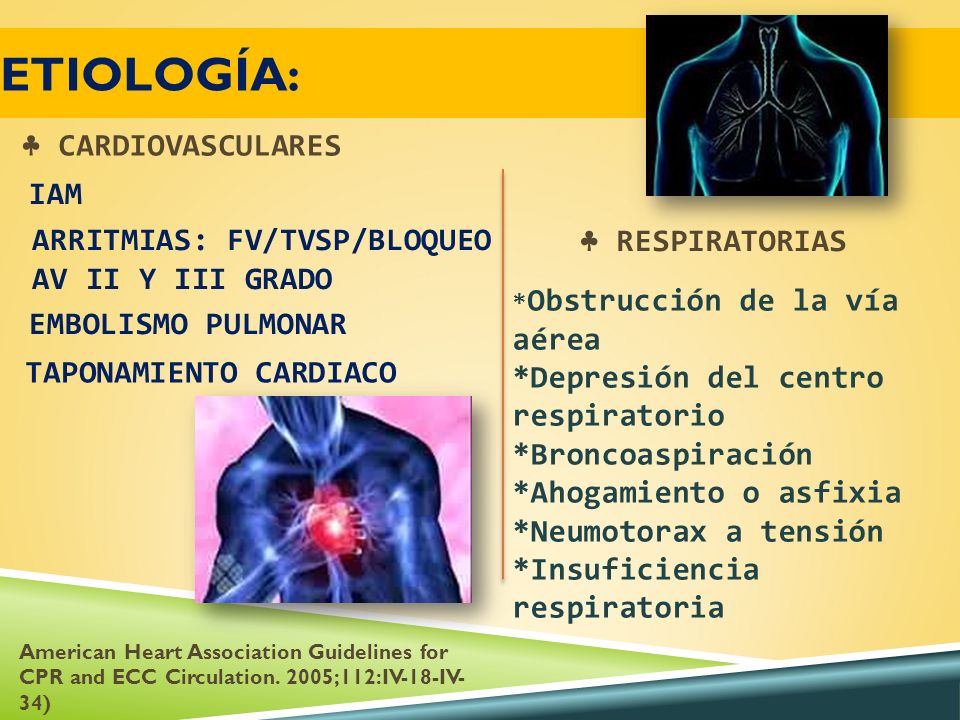 ETIOLOGÍA:

♣ CARDIOVASCULARES

IAM

ARRITMIAS: FV/TVSP/BLOQUEO AV II Y III GRADO

EMBOLISMO PULMONAR

TAPONAMIENTO CARDIACO

♣ RESPIRATORIAS

*Obstrucción de la vía aérea
*Depresión del centro respiratorio
*Broncoaspiración
*Ahogamiento o asfixia
*Neumotorax a tensión
*Insuficiencia respiratoria

American Heart Association Guidelines for CPR and ECC Circulation. 2005;112:IV-18-IV-34)